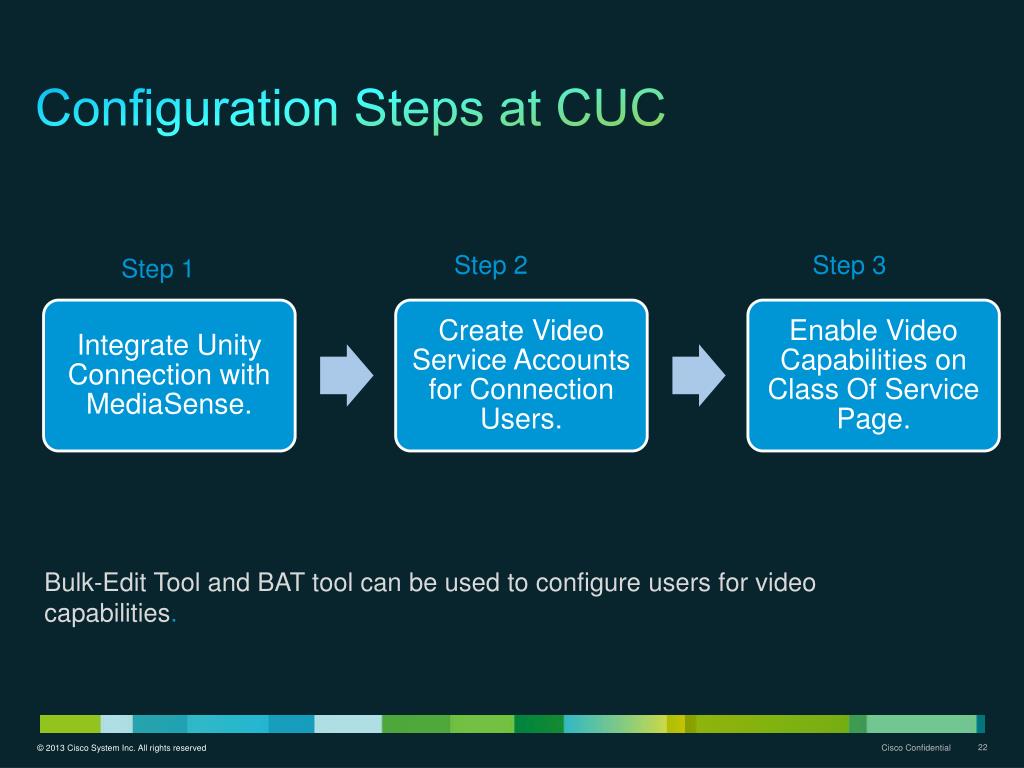 Configuration Steps at CUC

Step 1

Integrate Unity Connection with MediaSense.

Step 2

Create Video Service Accounts for Connection Users.

Step 3

Enable Video Capabilities on Class Of Service Page.

Bulk-Edit Tool and BAT tool can be used to configure users for video capabilities.

© 2013 Cisco System Inc. All rights reserved

Cisco Confidential

22